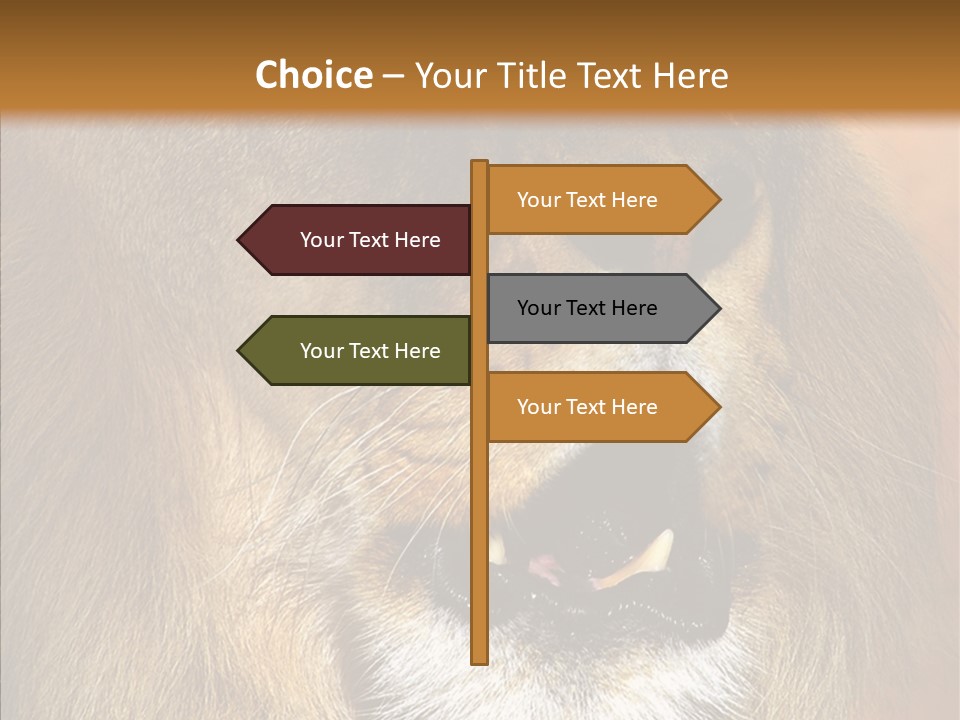 Choice – Your Title Text Here

Your Text Here

Your Text Here

Your Text Here

Your Text Here

Your Text Here